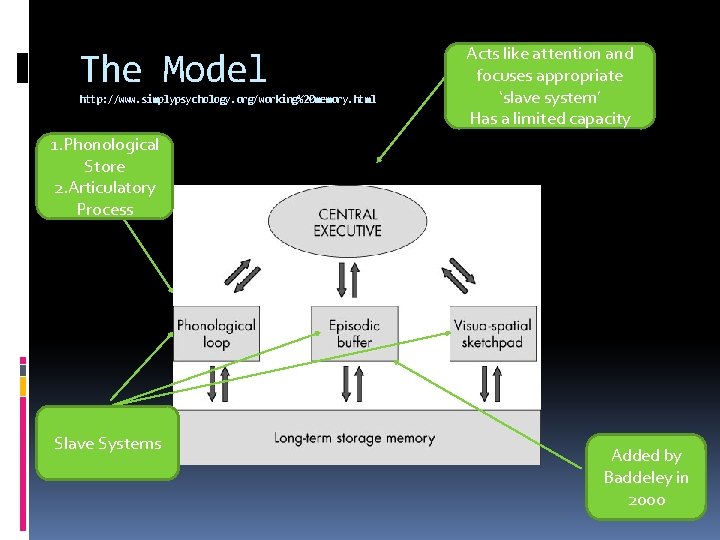 The Model
http://www.simplypsychology.org/working%20memory.html

Acts like attention and focuses appropriate 'slave system' Has a limited capacity

1.Phonological Store
2.Articulatory Process

CENTRAL EXECUTIVE

Phonological loop

Episodic buffer

Visuo-spatial sketchpad

Long-term storage memory

Slave Systems

Added by Baddeley in 2000